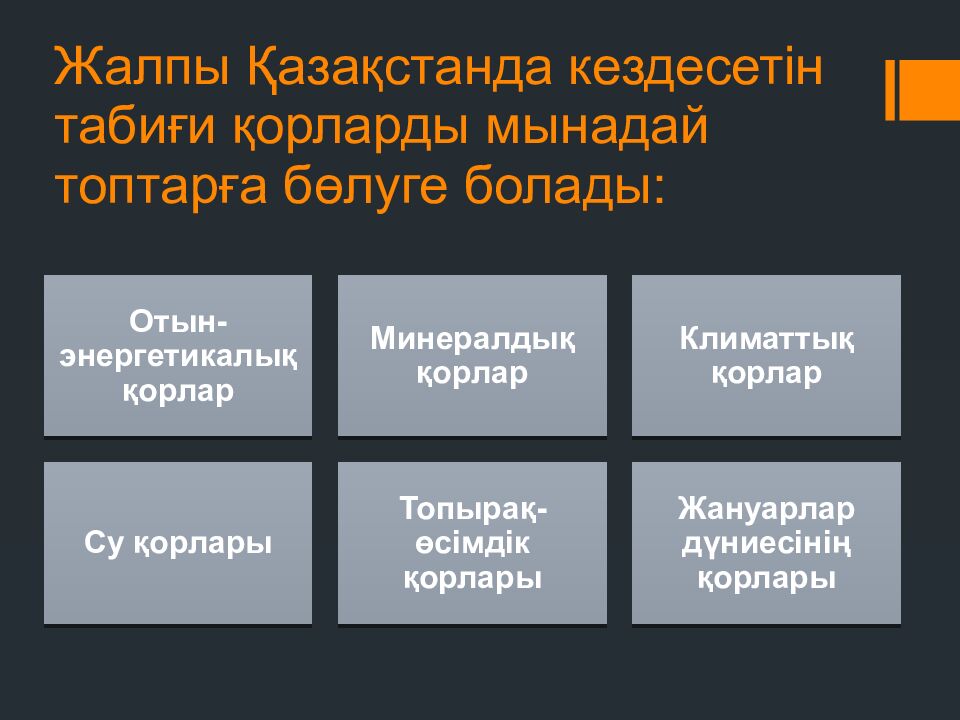 Жалпы Қазақстанда кездесетін табиғи қорларды мынадай топтарға бөлуге болады:

Отын-энергетикалық қорлар

Минералдық қорлар

Климаттық қорлар

Су қорлары

Топырақ-өсімдік қорлары

Жануарлар дүниесінің қорлары